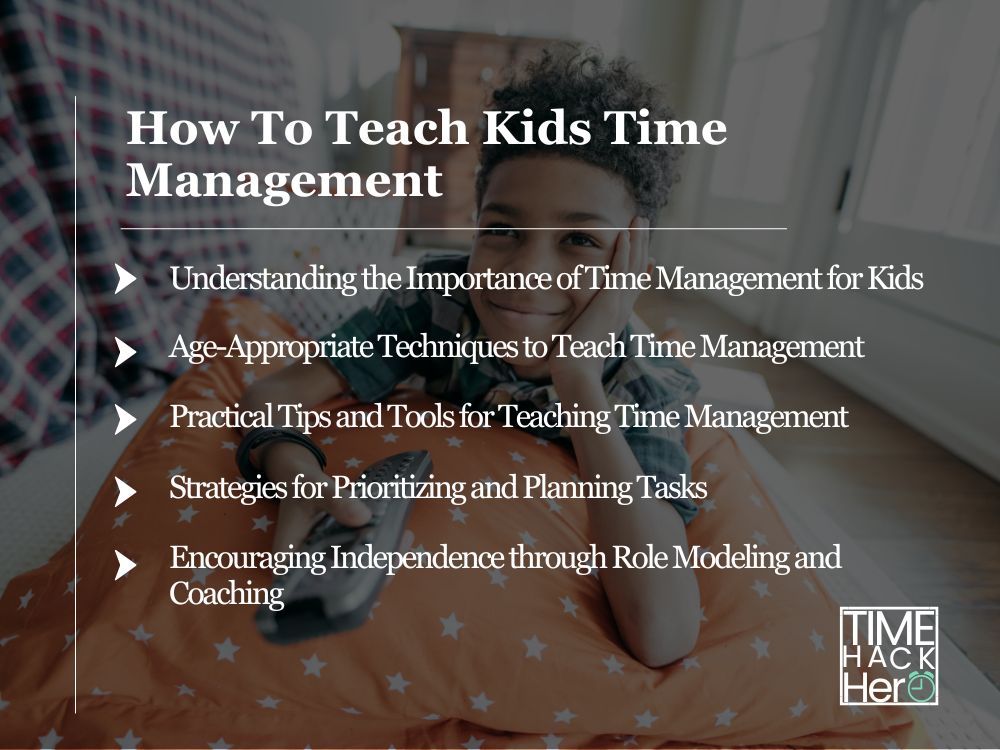 How To Teach Kids Time Management

Understanding the Importance of Time Management for Kids

Age-Appropriate Techniques to Teach Time Management

Practical Tips and Tools for Teaching Time Management

Strategies for Prioritizing and Planning Tasks

Encouraging Independence through Role Modeling and Coaching

TIME HACK Hero